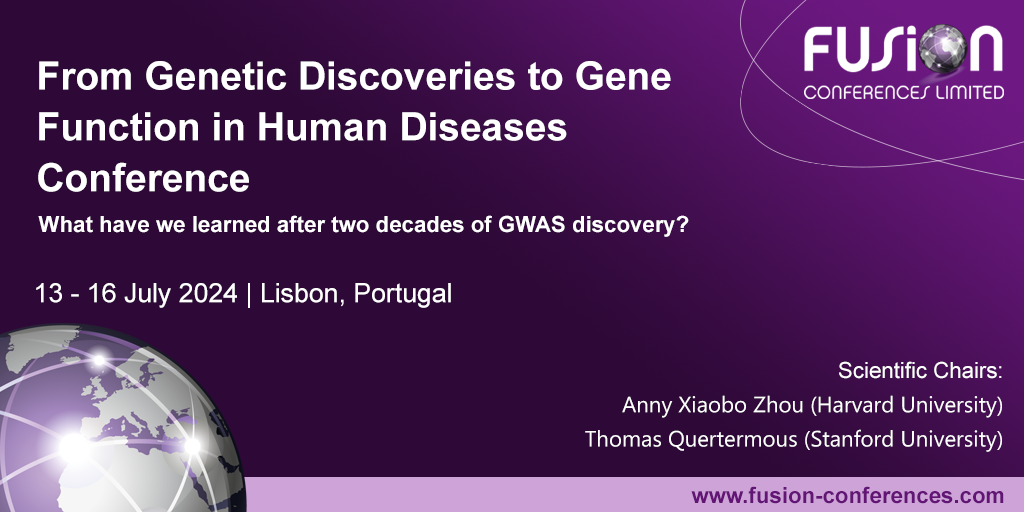 FUSION
CONFERENCES LIMITED

From Genetic Discoveries to Gene Function in Human Diseases Conference

What have we learned after two decades of GWAS discovery?

13 - 16 July 2024 | Lisbon, Portugal

Scientific Chairs:
Anny Xiaobo Zhou (Harvard University)
Thomas Quertermous (Stanford University)

www.fusion-conferences.com